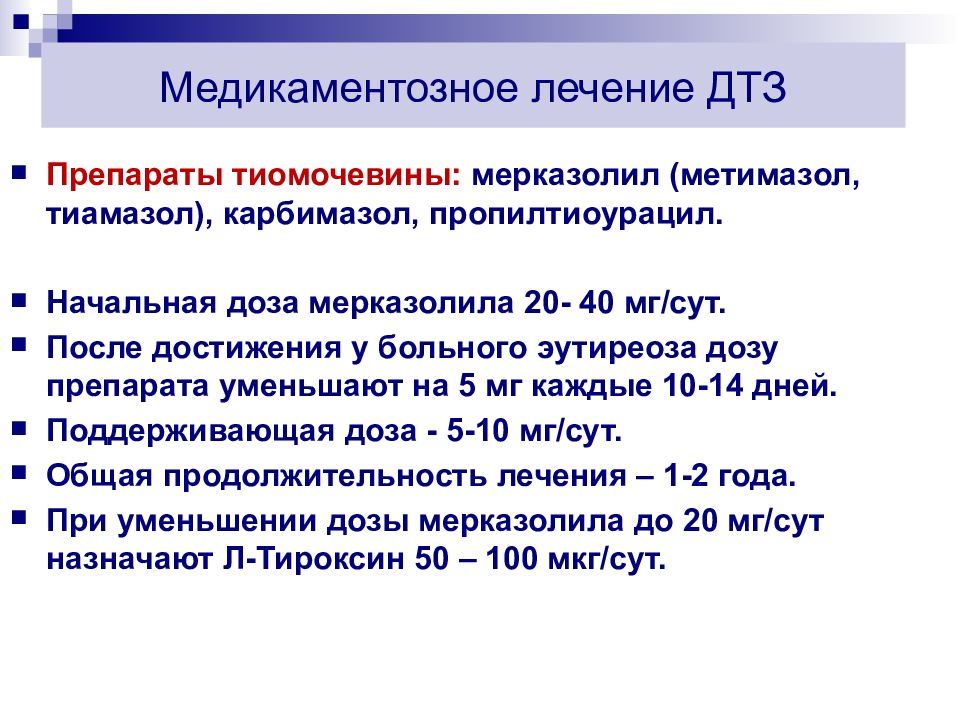 Медикаментозное лечение ДТЗ

Препараты тиомочевины: мерказолил (метимазол, тиамазол), карбимазол, пропилтиоурацил.

Начальная доза мерказолила 20- 40 мг/сут.

После достижения у больного эутиреоза дозу препарата уменьшают на 5 мг каждые 10-14 дней.

Поддерживающая доза - 5-10 мг/сут.

Общая продолжительность лечения – 1-2 года.

При уменьшении дозы мерказолила до 20 мг/сут назначают Л-Тироксин 50 – 100 мкг/сут.